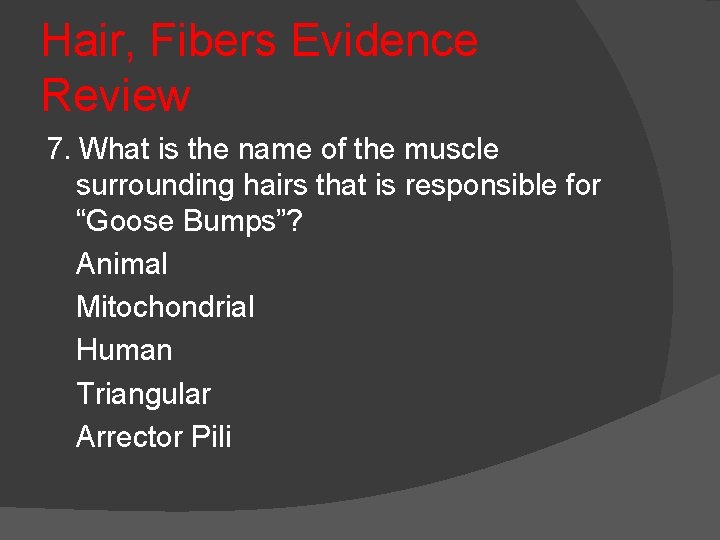 Hair, Fibers Evidence Review

7. What is the name of the muscle surrounding hairs that is responsible for “Goose Bumps”?

Animal

Mitochondrial

Human

Triangular

Arrector Pili